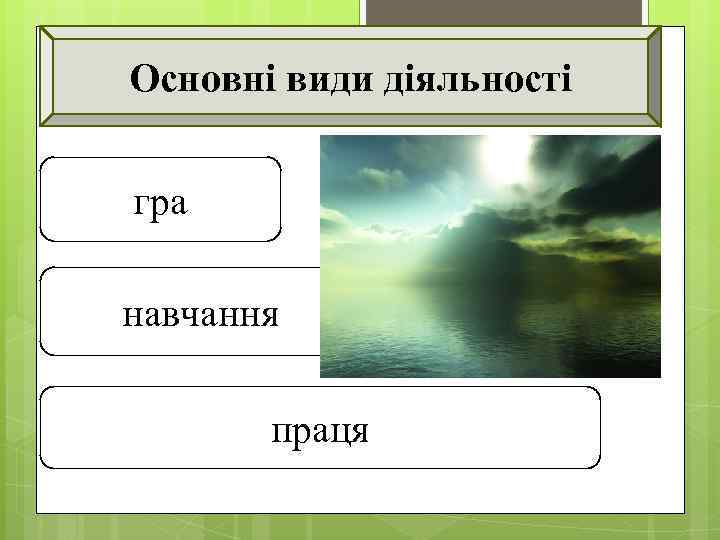 Основні види діяльності

гра

навчання

праця